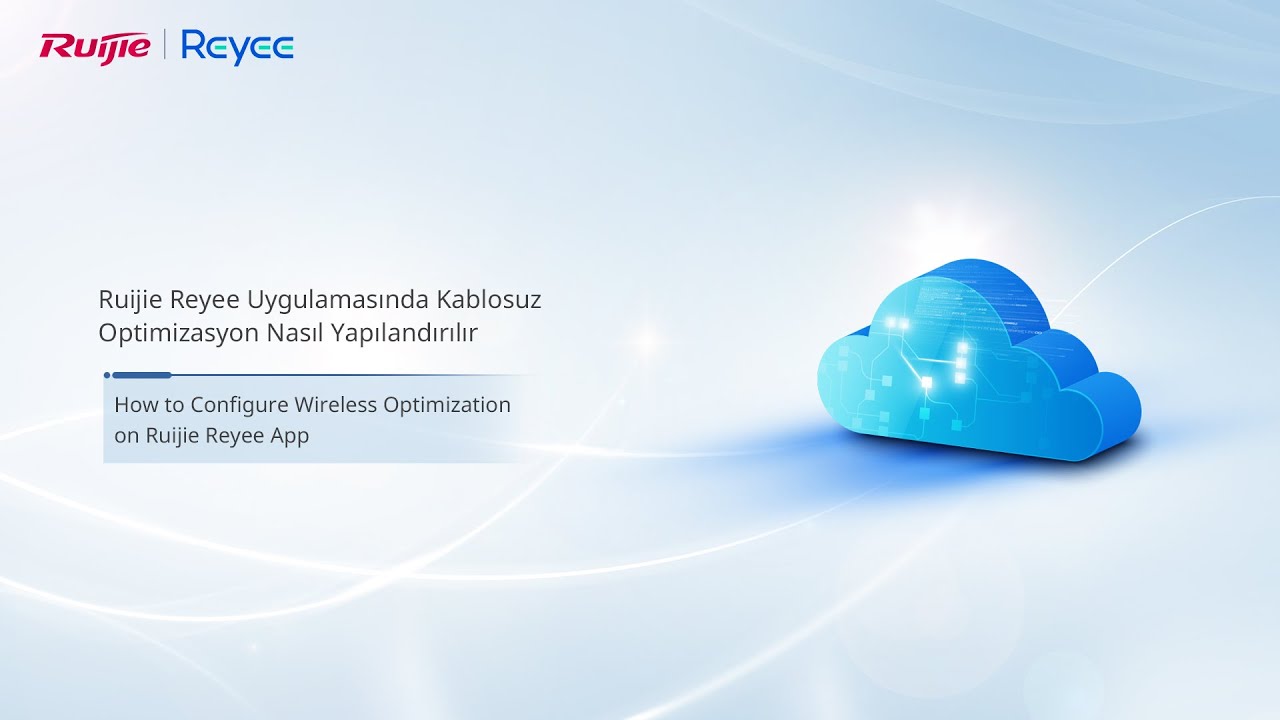 Ruijie | Reyee

Ruijie Reyee Uygulamasında Kablosuz Optimizasyon Nasıl Yapılandırılır

How to Configure Wireless Optimization on Ruijie Reyee App